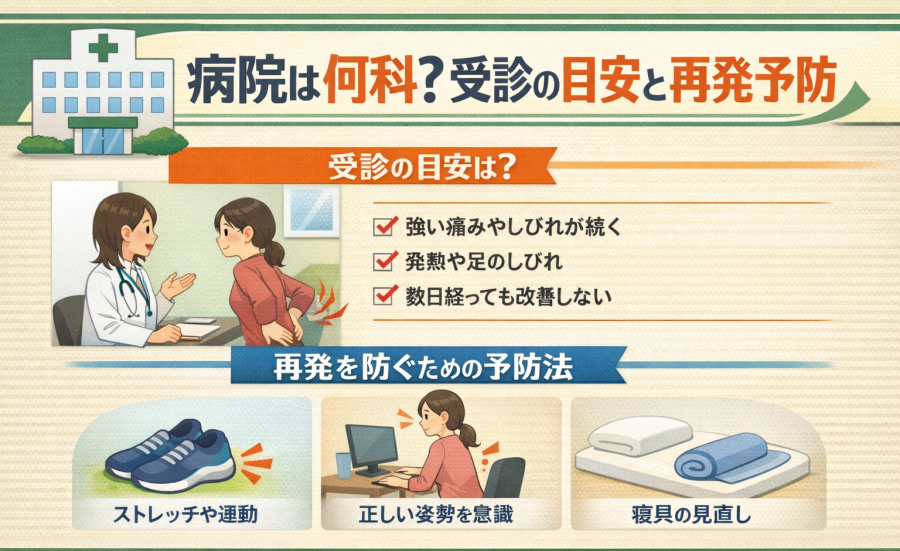 病院は何科？受診の目安と再発予防

受診の目安は？

強い痛みやしびれが続く
発熱や足のしびれ
数日経っても改善しない

再発を防ぐための予防法

ストレッチや運動

正しい姿勢を意識

寝具の見直し